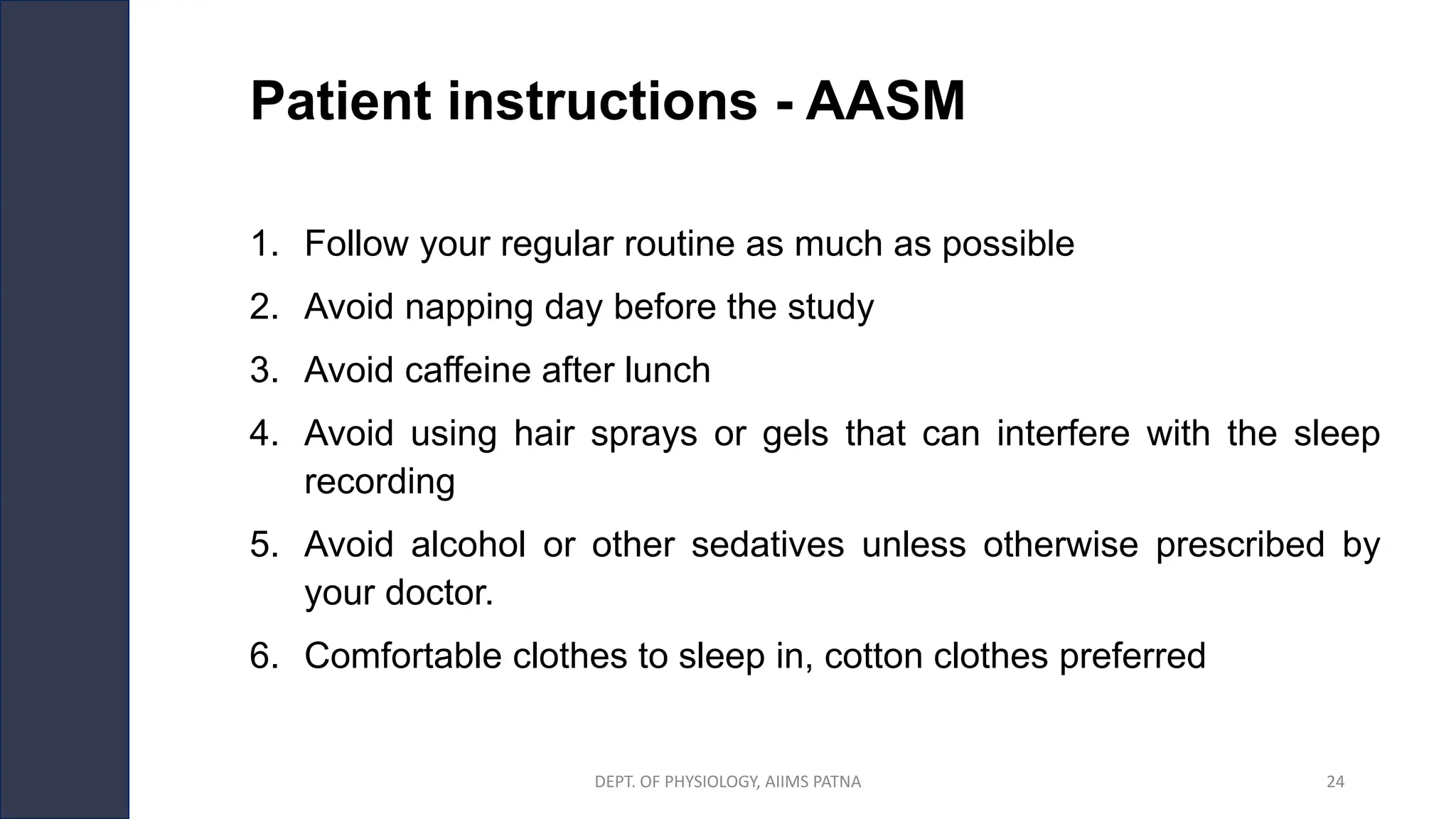 Patient instructions - AASM

1. Follow your regular routine as much as possible
2. Avoid napping day before the study
3. Avoid caffeine after lunch
4. Avoid using hair sprays or gels that can interfere with the sleep recording
5. Avoid alcohol or other sedatives unless otherwise prescribed by your doctor.
6. Comfortable clothes to sleep in, cotton clothes preferred

DEPT. OF PHYSIOLOGY, AIIMS PATNA

24